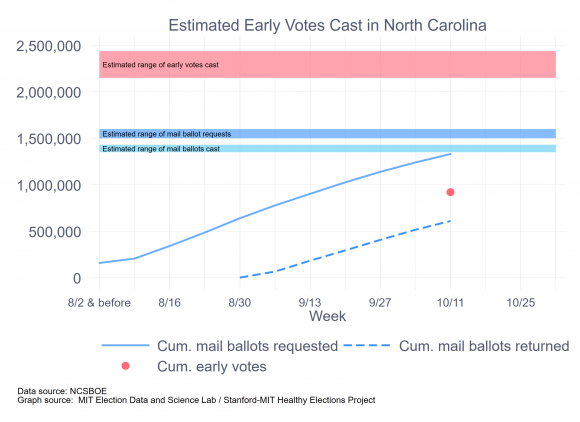 Estimated Early Votes Cast in North Carolina

2,500,000
2,000,000
1,500,000
1,000,000
500,000
0

Estimated range of early votes cast
Estimated range of mail ballot requests
Estimated range of mail ballots cast

8/2 & before
8/16
8/30
9/13
9/27
10/11
10/25

Week

Cum. mail ballots requested
Cum. mail ballots returned
Cum. early votes

Data source: NCSBOE
Graph source: MIT Election Data and Science Lab / Stanford-MIT Healthy Elections Project